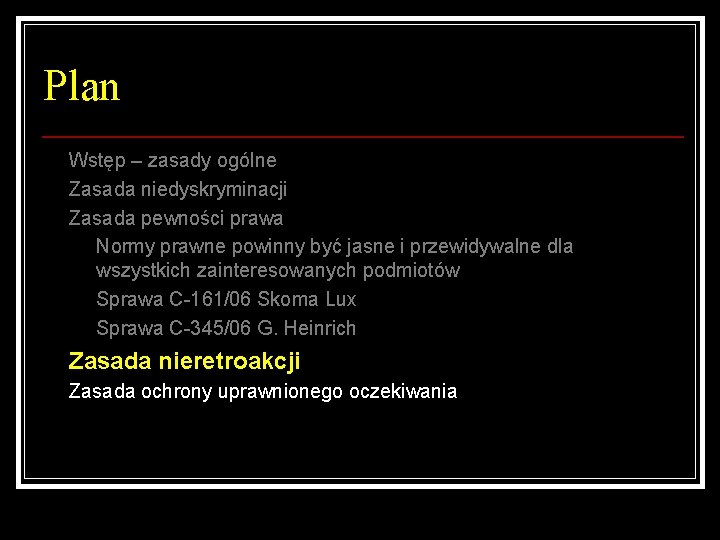 Plan

Wstęp – zasady ogólne

Zasada niedyskryminacji

Zasada pewności prawa

Normy prawne powinny być jasne i przewidywalne dla wszystkich zainteresowanych podmiotów

Sprawa C-161/06 Skoma Lux

Sprawa C-345/06 G. Heinrich

Zasada nieretroakcji

Zasada ochrony uprawnionego oczekiwania